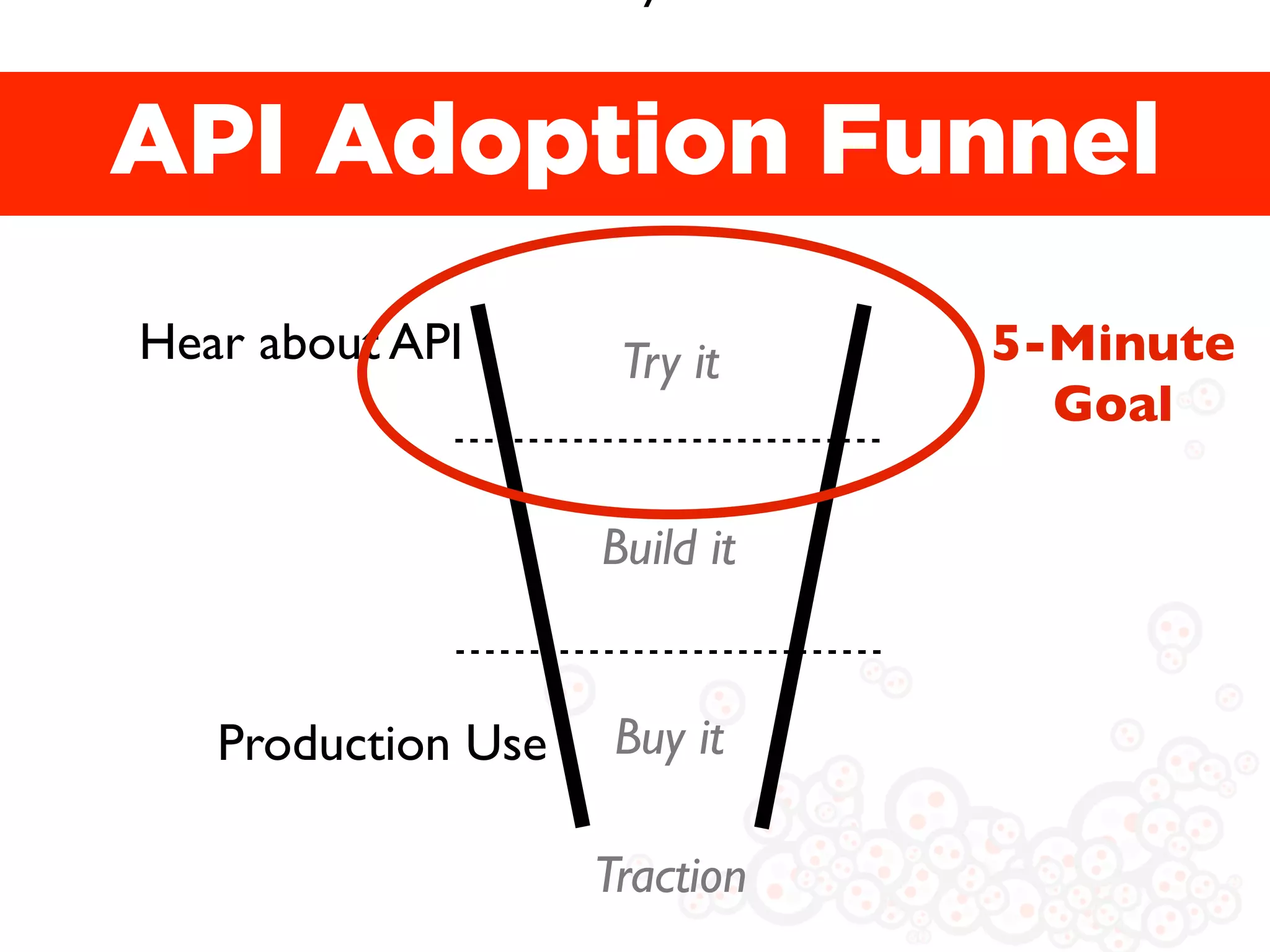 API Adoption Funnel

Hear about API

Try it

5-Minute Goal

Build it

Production Use

Buy it

Traction